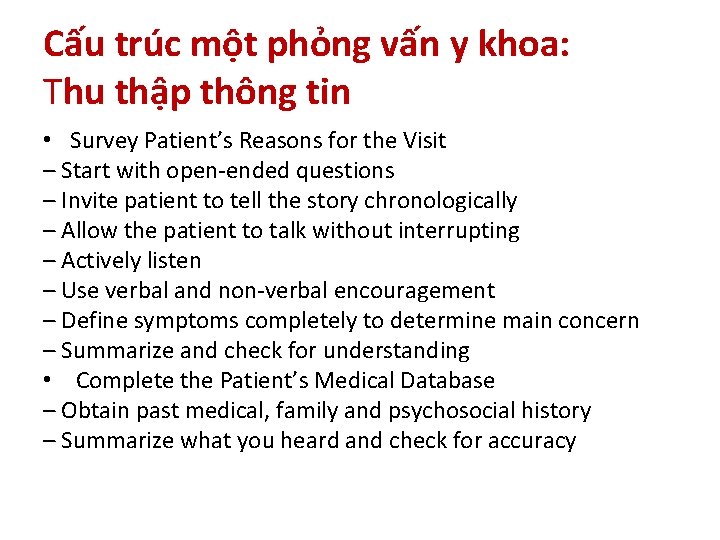 Cấu trúc một phỏng vấn y khoa:
Thu thập thông tin

• Survey Patient’s Reasons for the Visit
– Start with open-ended questions
– Invite patient to tell the story chronologically
– Allow the patient to talk without interrupting
– Actively listen
– Use verbal and non-verbal encouragement
– Define symptoms completely to determine main concern
– Summarize and check for understanding
• Complete the Patient’s Medical Database
– Obtain past medical, family and psychosocial history
– Summarize what you heard and check for accuracy